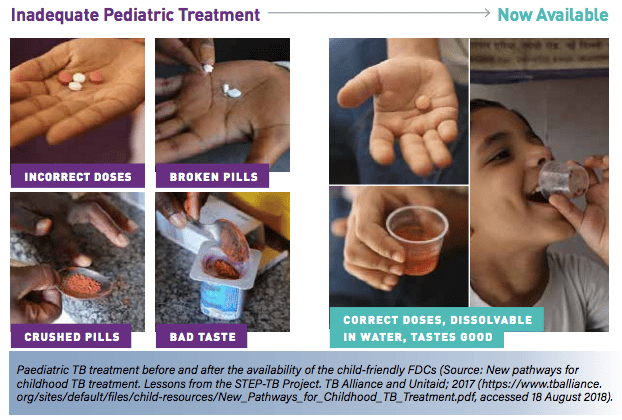 Inadequate Pediatric Treatment

Now Available

INCORRECT DOSES

BROKEN PILLS

CRUSHED PILLS

BAD TASTE

CORRECT DOSES, DISSOLVABLE IN WATER, TASTES GOOD

Paediatric TB treatment before and after the availability of the child-friendly FDCs (Source: New pathways for childhood TB treatment. Lessons from the STEP-TB Project. TB Alliance and Unitaid; 2017 (https://www.tballiance.org/sites/default/files/child-resources/New_Pathways_for_Childhood_TB_Treatment.pdf, accessed 18 August 2018).